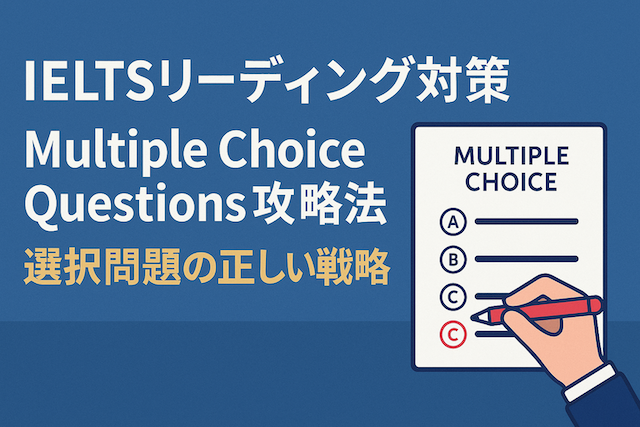 IELTSリーディング対策
Multiple Choice Questions 攻略法
選択問題の正しい戦略

MULTIPLE CHOICE
A
B
C
C